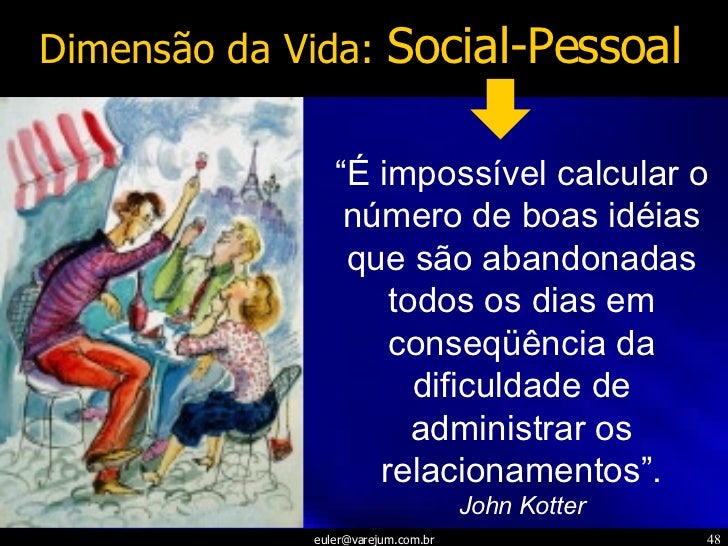 Dimensão da Vida: Social-Pessoal

“É impossível calcular o número de boas idéias que são abandonadas todos os dias em conseqüência da dificuldade de administrar os relacionamentos”.
John Kotter

euler@varejum.com.br

48